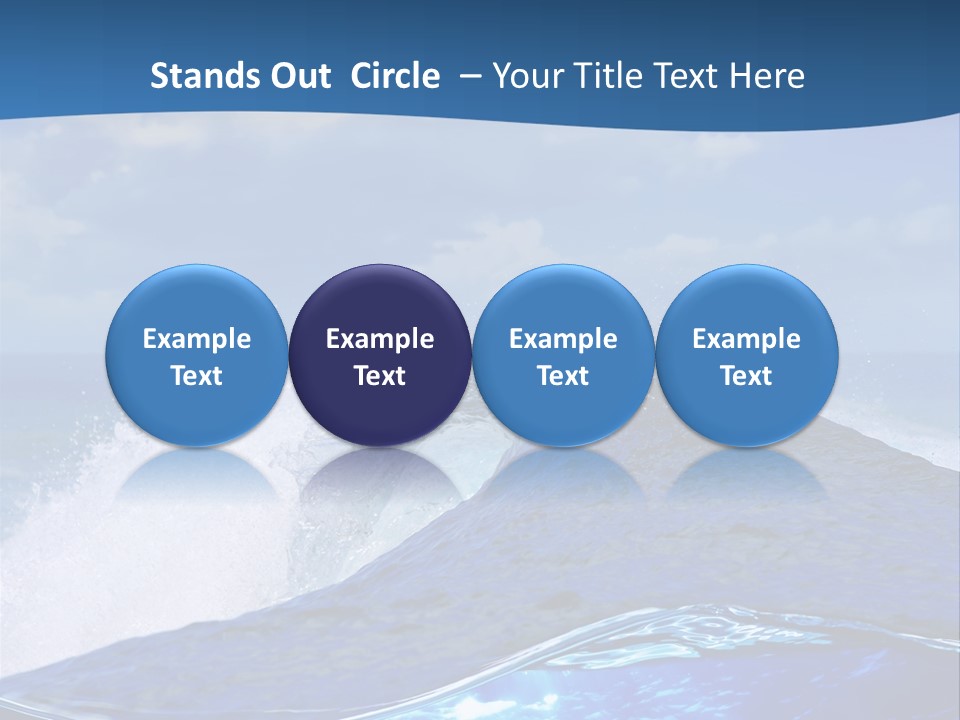 Stands Out Circle – Your Title Text Here

Example Text

Example Text

Example Text

Example Text